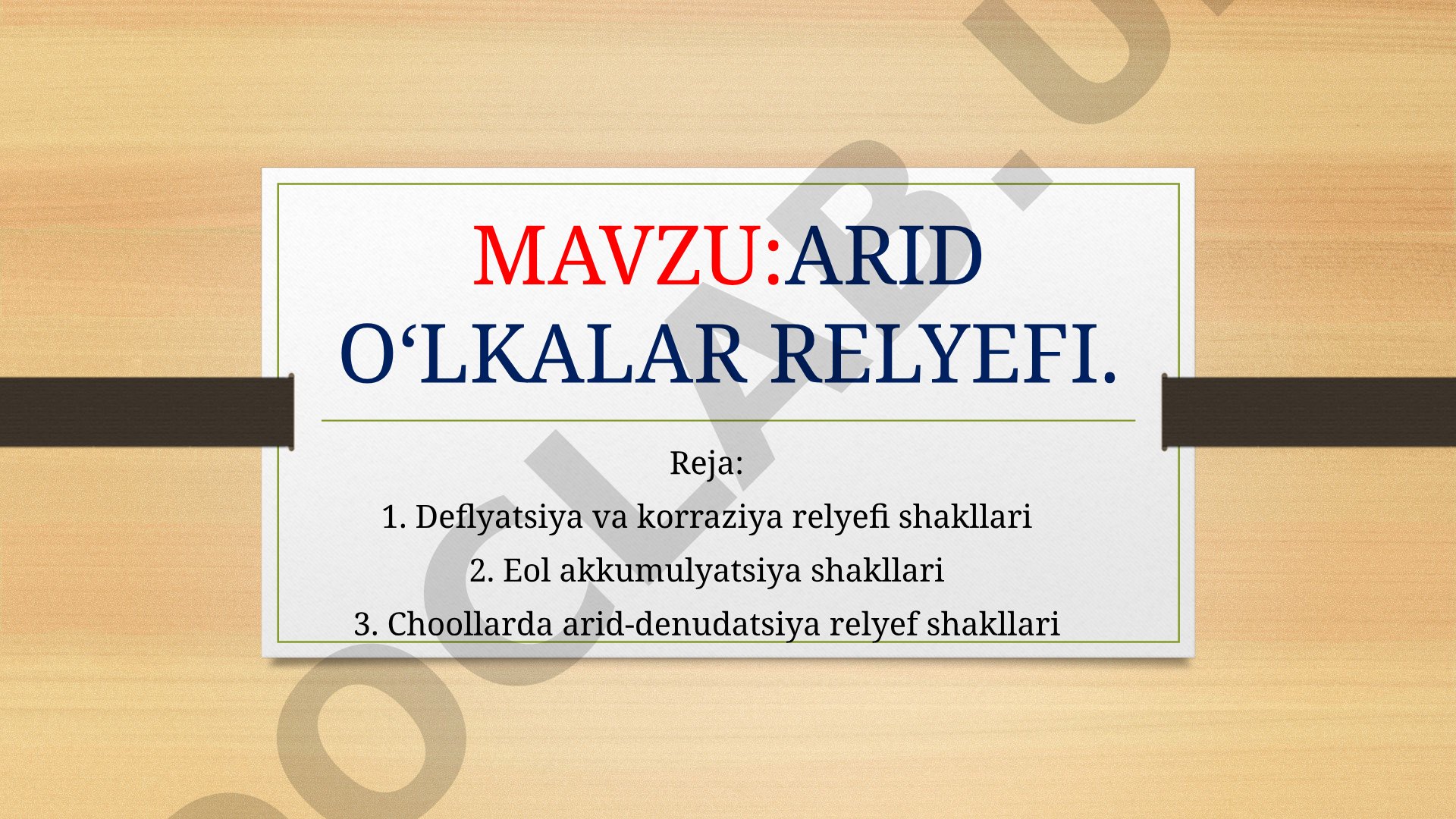 MAVZU:ARID O‘LKALAR RELYEFI.

Reja:

1. Deflyatsiya va korraziya relyefi shakllari

2. Eol akkumulyatsiya shakllari

3. Choollarda arid-denudatsiya relyef shakllari

OCLAB.U